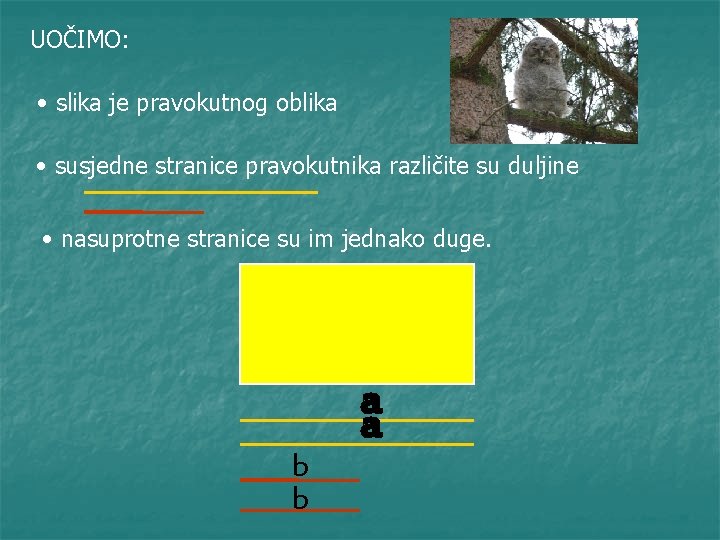 UOČIMO:

• slika je pravokutnog oblika

• susjedne stranice pravokutnika različite su duljine

• nasuprotne stranice su im jednako duge.

a
a
b
b